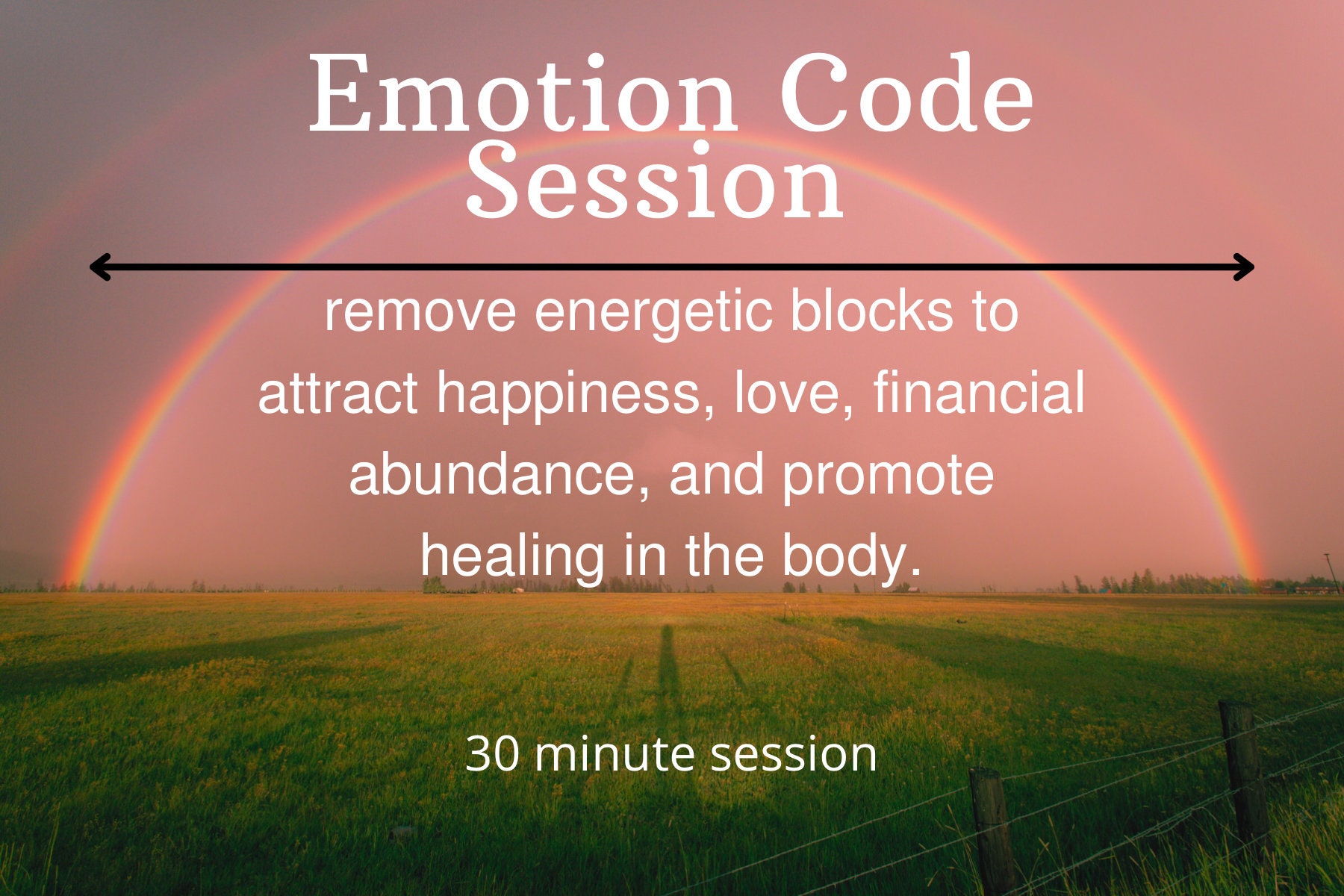 Emotion Code Session

remove energetic blocks to attract happiness, love, financial abundance, and promote healing in the body.

30 minute session